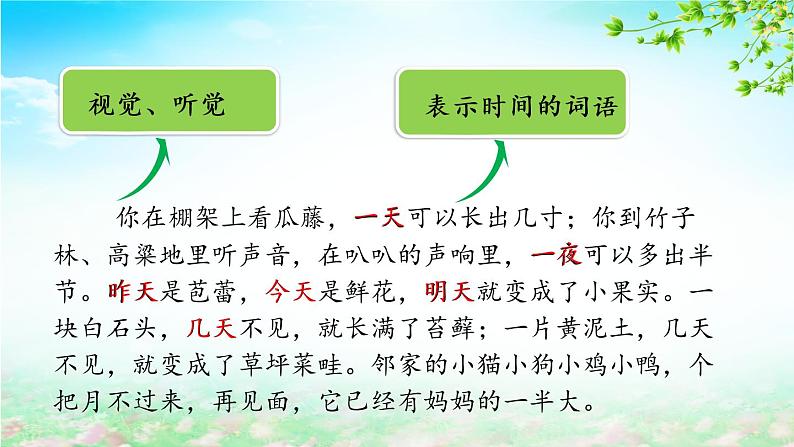 视觉、听觉

表示时间的词语

你在棚架上看瓜藤，一天可以长出几寸；你到竹子林、高粱地里听声音，在叭叭的声响里，一夜可以多出半节。昨天是苞蕾，今天是鲜花，明天就变成了小果实。一块白石头，几天不见，就长满了苔藓；一片黄泥土，几天不见，就变成了草坪菜畦。邻家的小猫小狗小鸡小鸭，个把月不过来，再见面，它已经有妈妈的一半大。